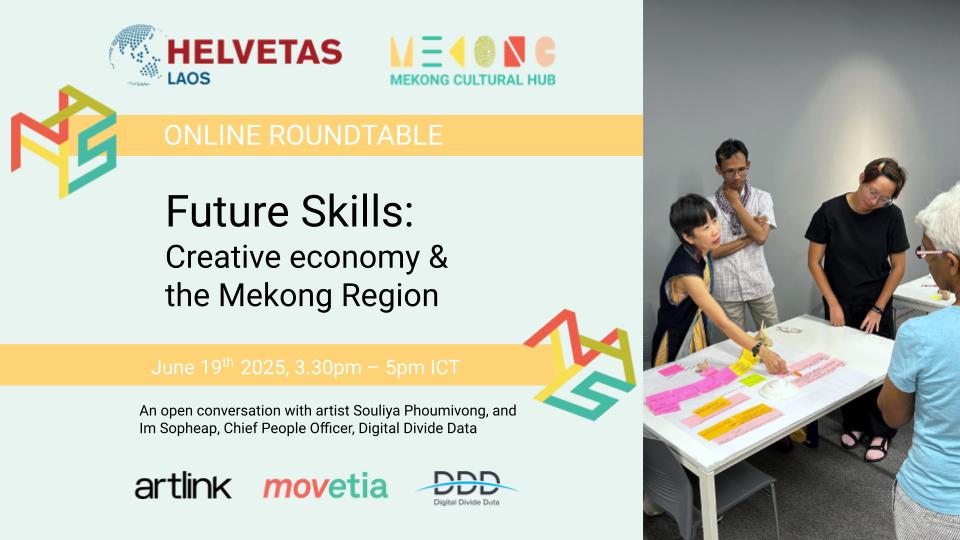 HELVETAS
LAOS

MEKONG
MEKONG CULTURAL HUB

ONLINE ROUNDTABLE

Future Skills:
Creative economy & the Mekong Region

June 19$^{th}$ 2025, 3.30pm – 5pm ICT

An open conversation with artist Souliya Phoumivong, and Im Sopheap, Chief People Officer, Digital Divide Data

artlink

movetia

DDD
Digital Divide Data